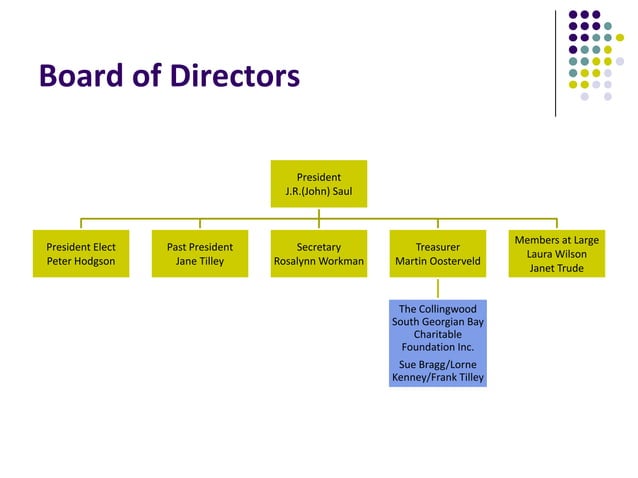 Board of Directors

President
J.R.(John) Saul

President Elect
Peter Hodgson

Past President
Jane Tilley

Secretary
Rosalynn Workman

Treasurer
Martin Oosterveld

Members at Large
Laura Wilson
Janet Trude

The Collingwood South Georgian Bay Charitable Foundation Inc.

Sue Bragg/Lorne Kenney/Frank Tilley